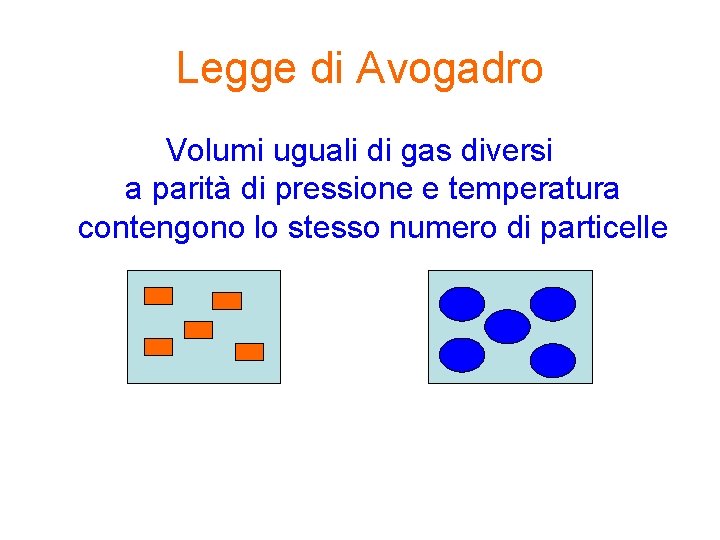 Legge di Avogadro

Volumi uguali di gas diversi
a parità di pressione e temperatura
contengono lo stesso numero di particelle